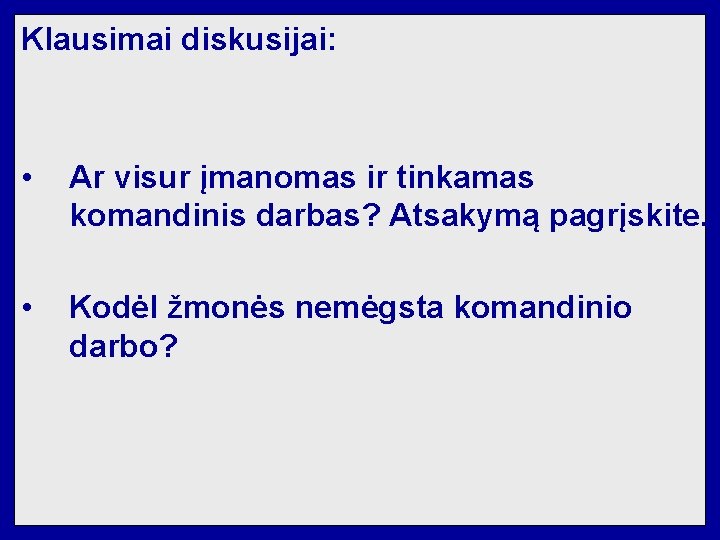 Klausimai diskusijai:

• Ar visur įmanomas ir tinkamas komandinis darbas? Atsakymą pagrįskite.

• Kodėl žmonės nemėgsta komandinio darbo?